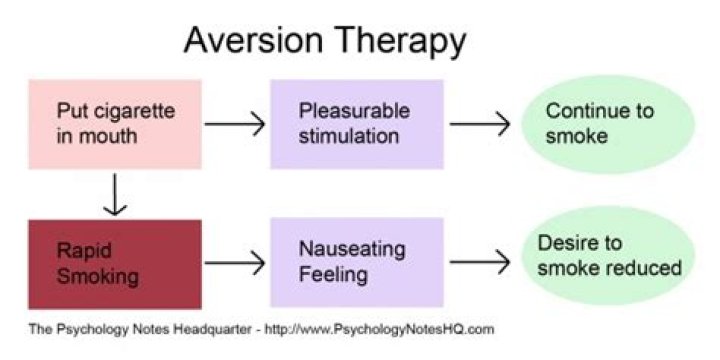 Aversion Therapy

Put cigarette in mouth

Pleasurable stimulation

Continue to smoke

Rapid Smoking

Nauseating Feeling

Desire to smoke reduced

The Psychology Notes Headquarter - http://www.PsychologyNotesHQ.com